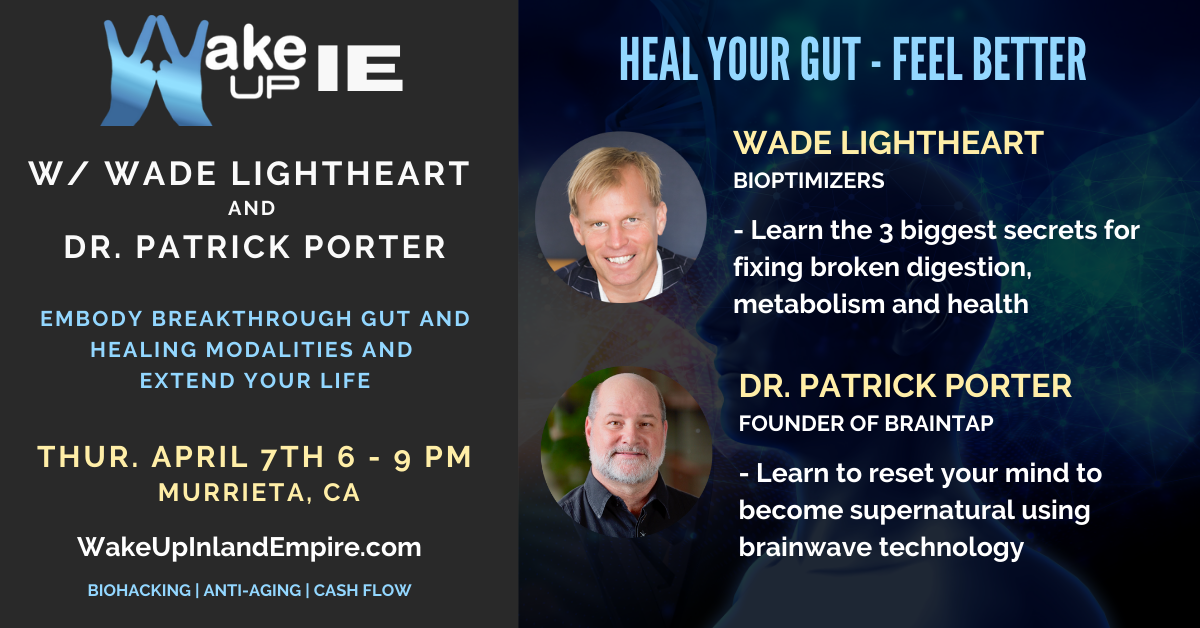 Wake UP IE

W/ WADE LIGHTHEART
AND
DR. PATRICK PORTER

EMBODY BREAKTHROUGH GUT AND HEALING MODALITIES AND EXTEND YOUR LIFE

THUR. APRIL 7TH 6 - 9 PM
MURRIETA, CA

WakeUpInlandEmpire.com

BIOHACKING | ANTI-AGING | CASH FLOW

HEAL YOUR GUT - FEEL BETTER

WADE LIGHTHEART
BIOPTIMIZERS

- Learn the 3 biggest secrets for fixing broken digestion, metabolism and health

DR. PATRICK PORTER
FOUNDER OF BRAINTAP

- Learn to reset your mind to become supernatural using brainwave technology